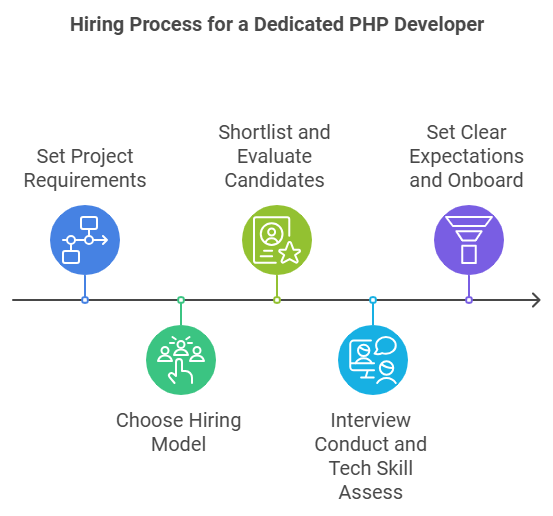 Hiring Process for a Dedicated PHP Developer

Set Project Requirements

Choose Hiring Model

Shortlist and Evaluate Candidates

Interview Conduct and Tech Skill Assess

Set Clear Expectations and Onboard